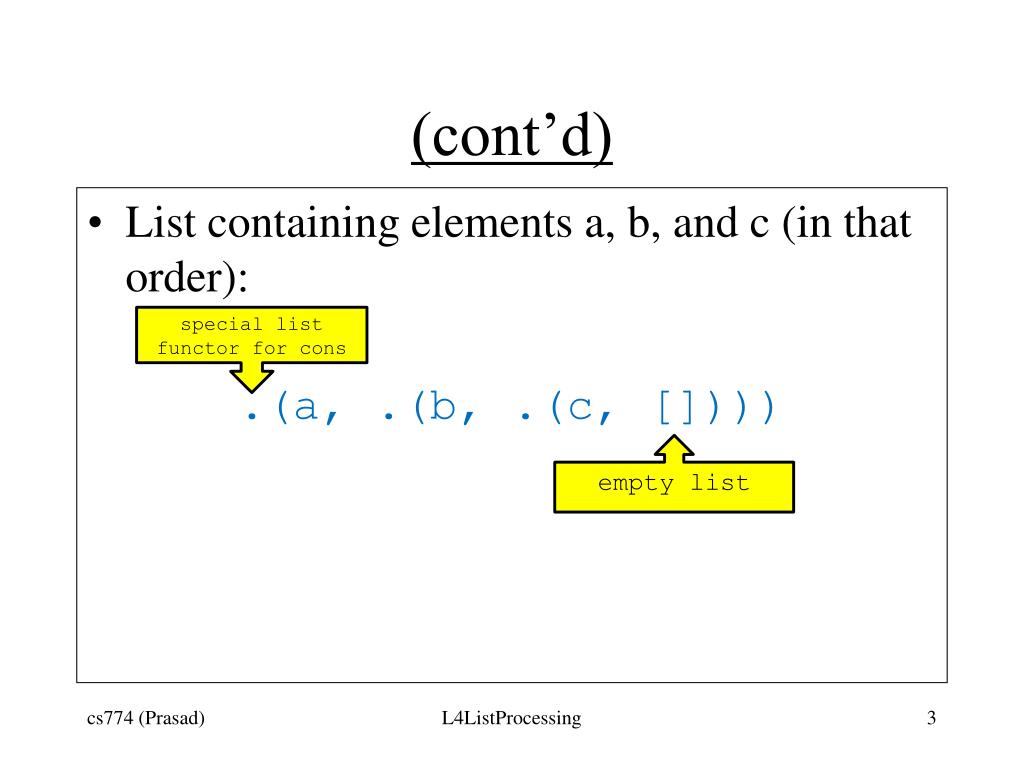 (cont’d)

• List containing elements a, b, and c (in that order):

special list functor for cons

.(a, .(b, .(c, [])))

empty list

cs774 (Prasad)

L4ListProcessing

3